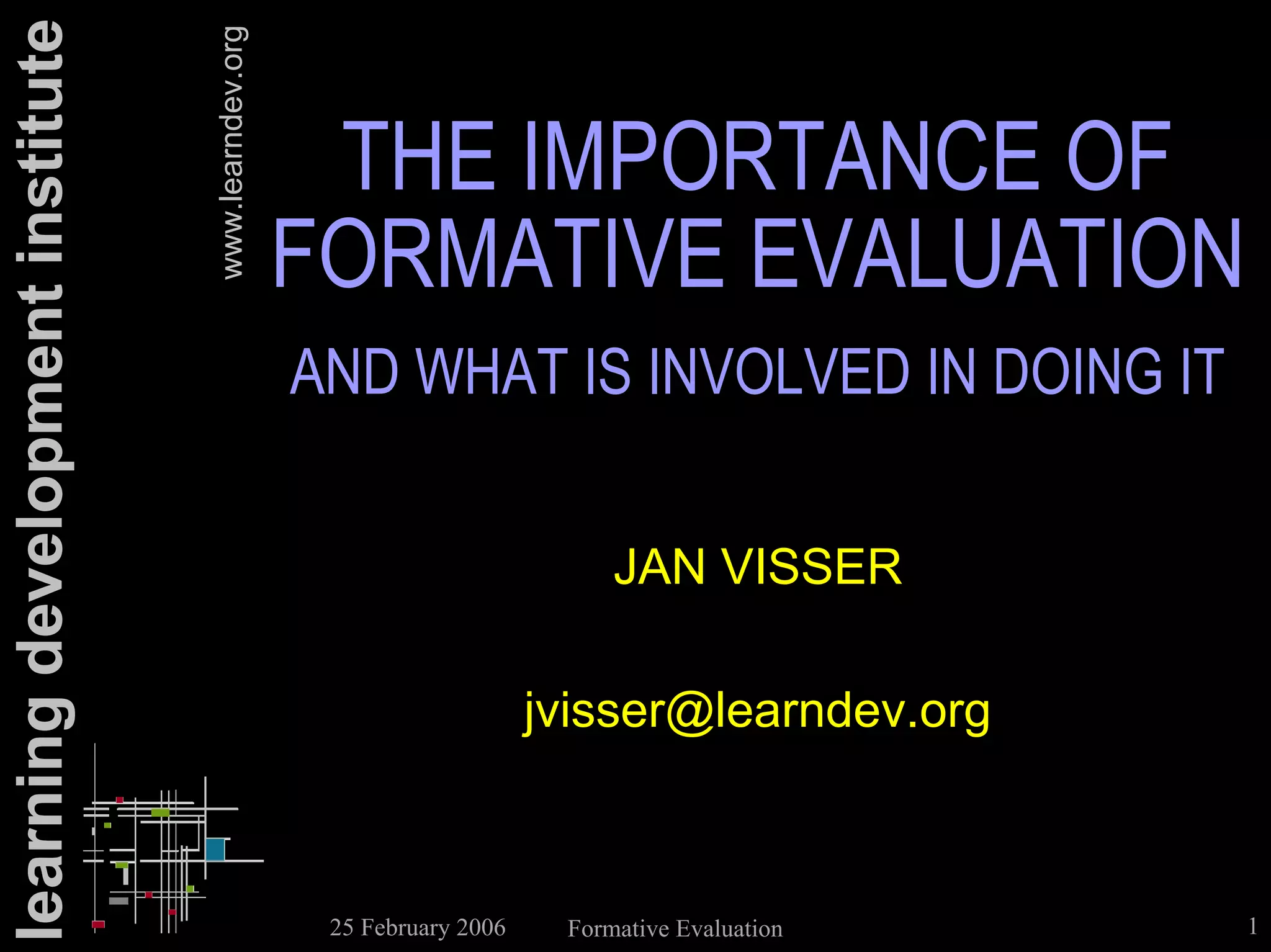 learning development institute

www.learndev.org

THE IMPORTANCE OF FORMATIVE EVALUATION

AND WHAT IS INVOLVED IN DOING IT

JAN VISSER

jvisser@learndev.org

25 February 2006 Formative Evaluation 1